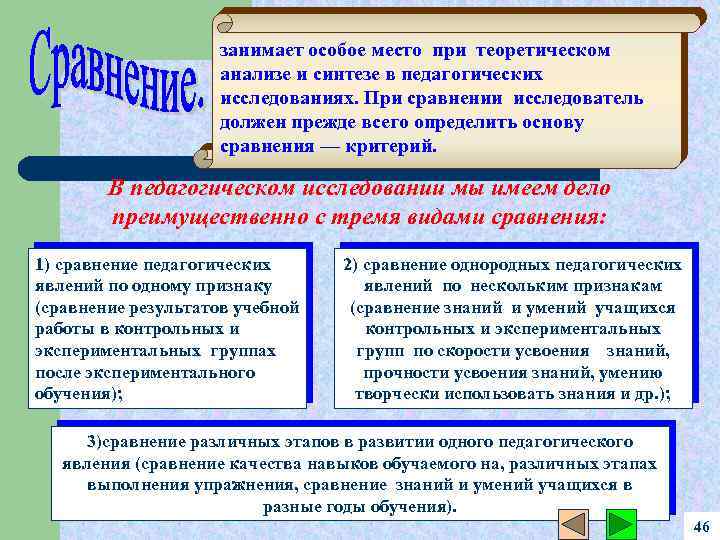 Сравнение.

занимает особое место при теоретическом анализе и синтезе в педагогических исследованиях. При сравнении исследователь должен прежде всего определить основу сравнения — критерий.

В педагогическом исследовании мы имеем дело преимущественно с тремя видами сравнения:

1) сравнение педагогических явлений по одному признаку (сравнение результатов учебной работы в контрольных и экспериментальных группах после экспериментального обучения);

2) сравнение однородных педагогических явлений по нескольким признакам (сравнение знаний и умений учащихся контрольных и экспериментальных групп по скорости усвоения знаний, прочности усвоения знаний, умению творчески использовать знания и др.);

3)сравнение различных этапов в развитии одного педагогического явления (сравнение качества навыков обучаемого на, различных этапах выполнения упражнения, сравнение знаний и умений учащихся в разные годы обучения).

46